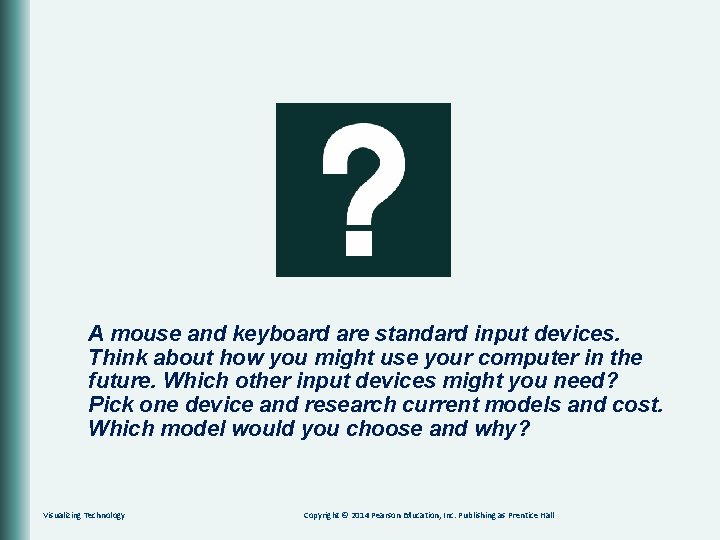 ?

A mouse and keyboard are standard input devices. Think about how you might use your computer in the future. Which other input devices might you need? Pick one device and research current models and cost. Which model would you choose and why?

Visualizing Technology

Copyright © 2014 Pearson Education, Inc. Publishing as Prentice Hall